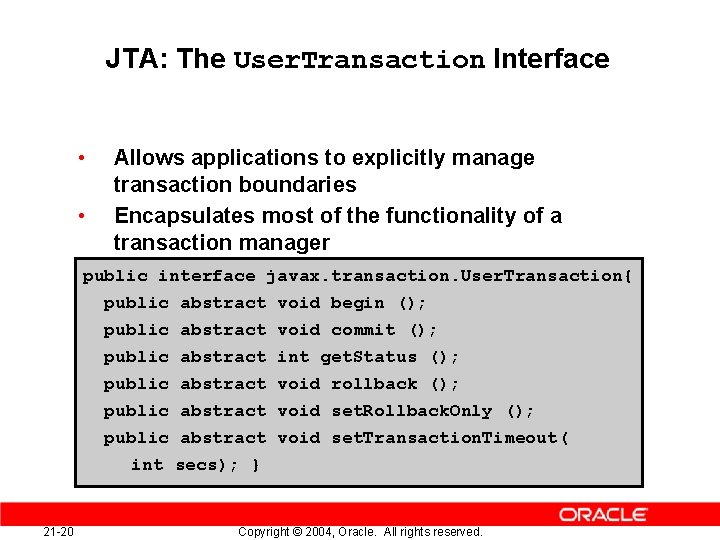 JTA: The UserTransaction Interface

• Allows applications to explicitly manage transaction boundaries
• Encapsulates most of the functionality of a transaction manager

public interface javax.transaction.UserTransaction{
  public abstract void begin ();
  public abstract void commit ();
  public abstract int getStatus ();
  public abstract void rollback ();
  public abstract void setRollbackOnly ();
  public abstract void setTransactionTimeout(
    int secs); }

ORACLE

21-20 Copyright © 2004, Oracle. All rights reserved.